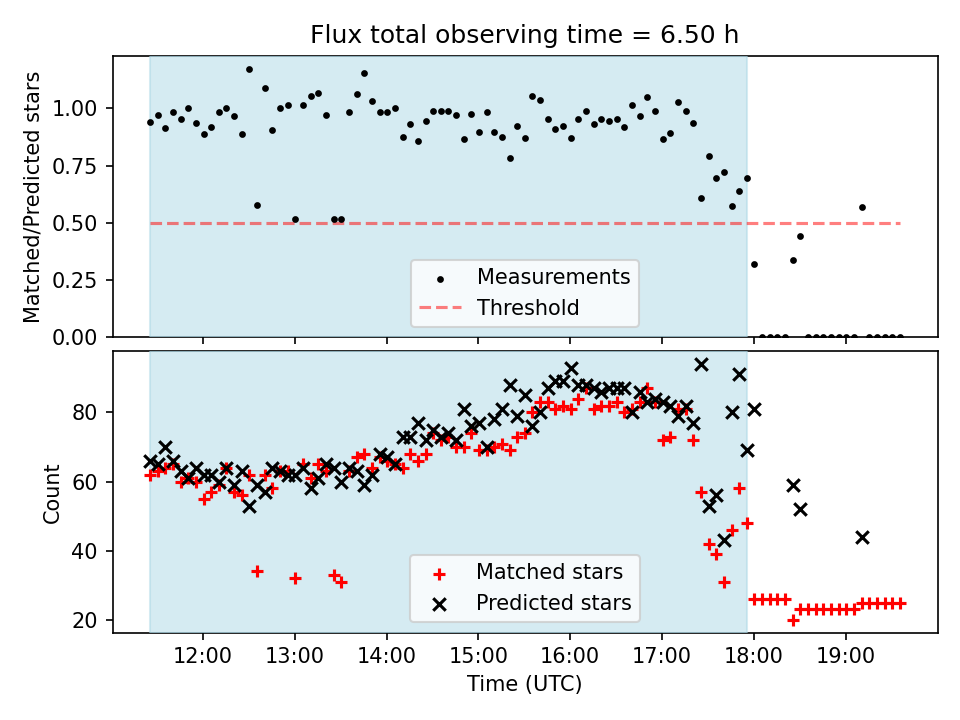 Flux total observing time = 6.50 h

Matched/Predicted stars

1.00
0.75
0.50
0.25
0.00

Measurements
Threshold

Count

80
60
40
20

Matched stars
Predicted stars

12:00
13:00
14:00
15:00
16:00
17:00
18:00
19:00

Time (UTC)